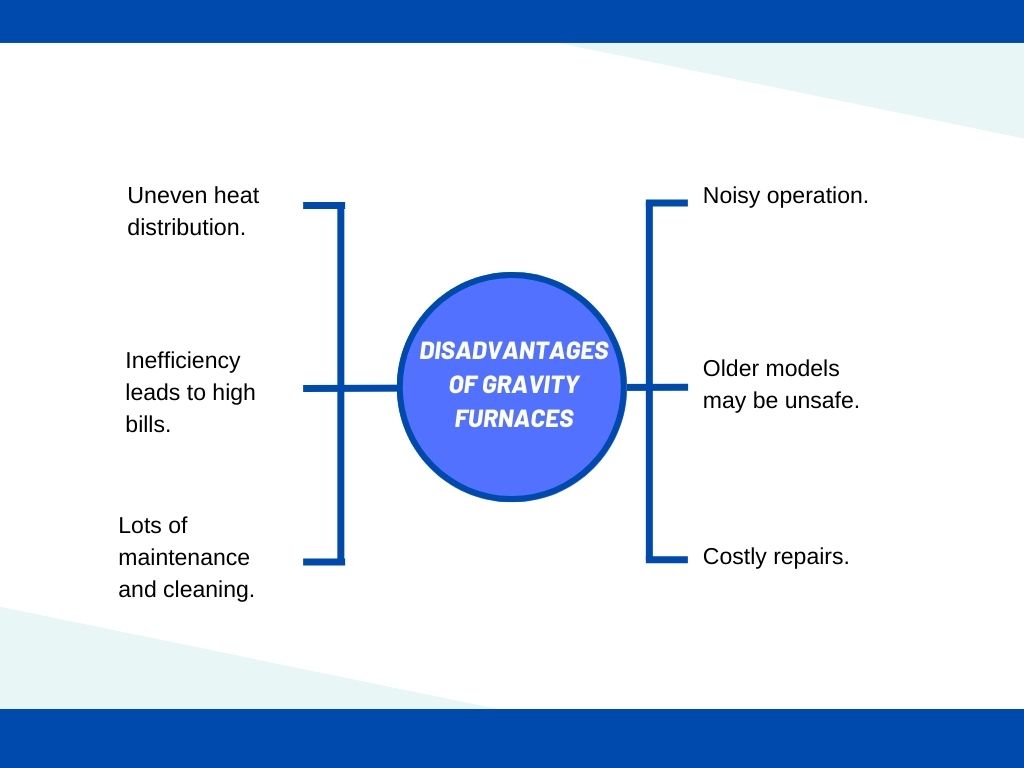 DISADVANTAGES OF GRAVITY FURNACES

Uneven heat distribution.

Inefficiency leads to high bills.

Lots of maintenance and cleaning.

Noisy operation.

Older models may be unsafe.

Costly repairs.